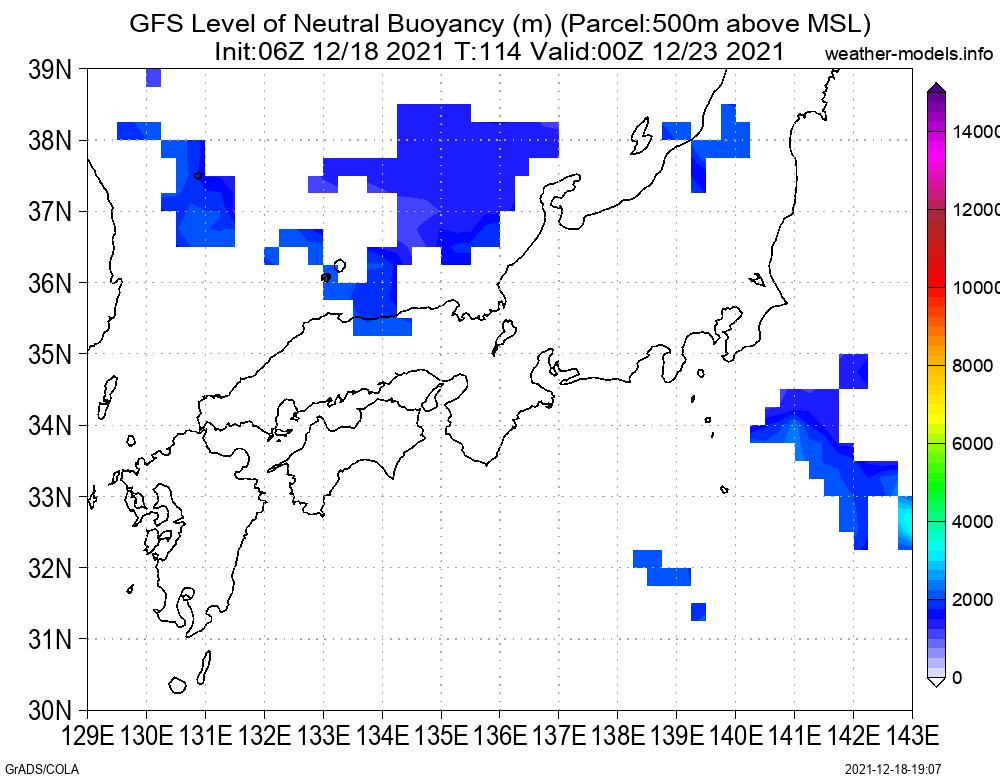 GFS Level of Neutral Buoyancy (m) (Parcel:500m above MSL)
Init:06Z 12/18 2021 T:114 Valid:00Z 12/23 2021
weather-models.info

39N
38N
37N
36N
35N
34N
33N
32N
31N
30N

129E 130E 131E 132E 133E 134E 135E 136E 137E 138E 139E 140E 141E 142E 143E

14000
12000
10000
8000
6000
4000
2000
0

GrADS/COLA
2021-12-18-19:07